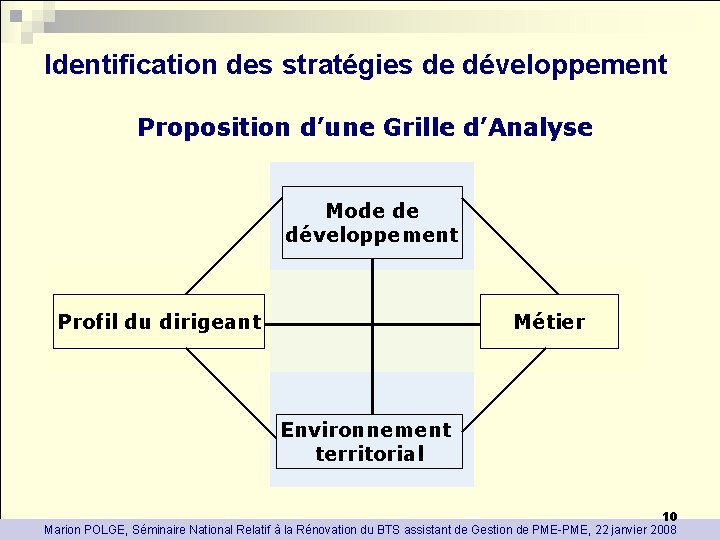 Identification des stratégies de développement

Proposition d'une Grille d'Analyse

Mode de développement

Profil du dirigeant

Métier

Environnement territorial

10

Marion POLGE, Séminaire National Relatif à la Rénovation du BTS assistant de Gestion de PME-PME, 22 janvier 2008